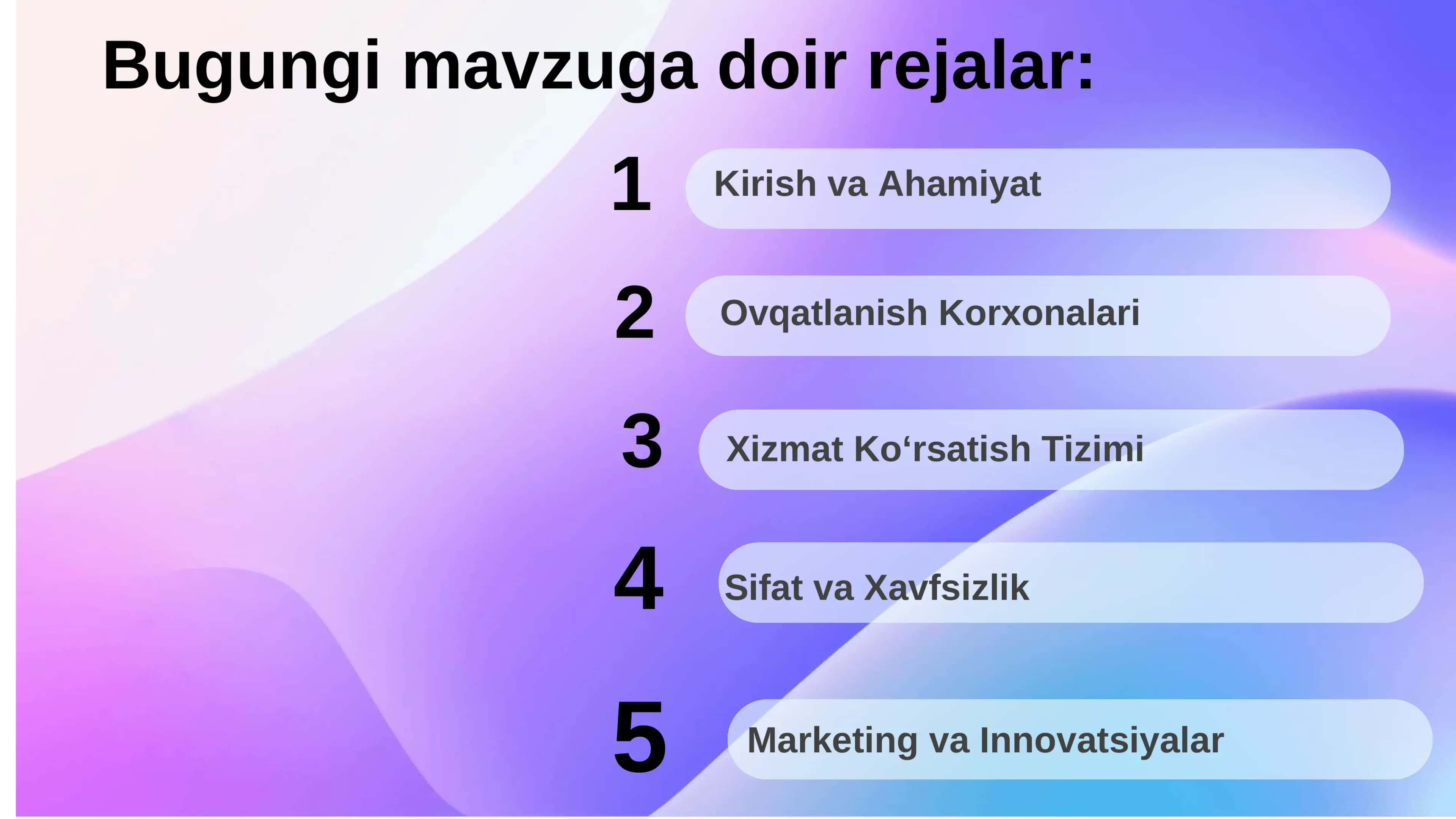 Bugungi mavzuga doir rejalar:

1 Kirish va Ahamiyat

2 Ovqatlanish Korxonalari

3 Xizmat Ko‘rsatish Tizimi

4 Sifat va Xavfsizlik

5 Marketing va Innovatsiyalar